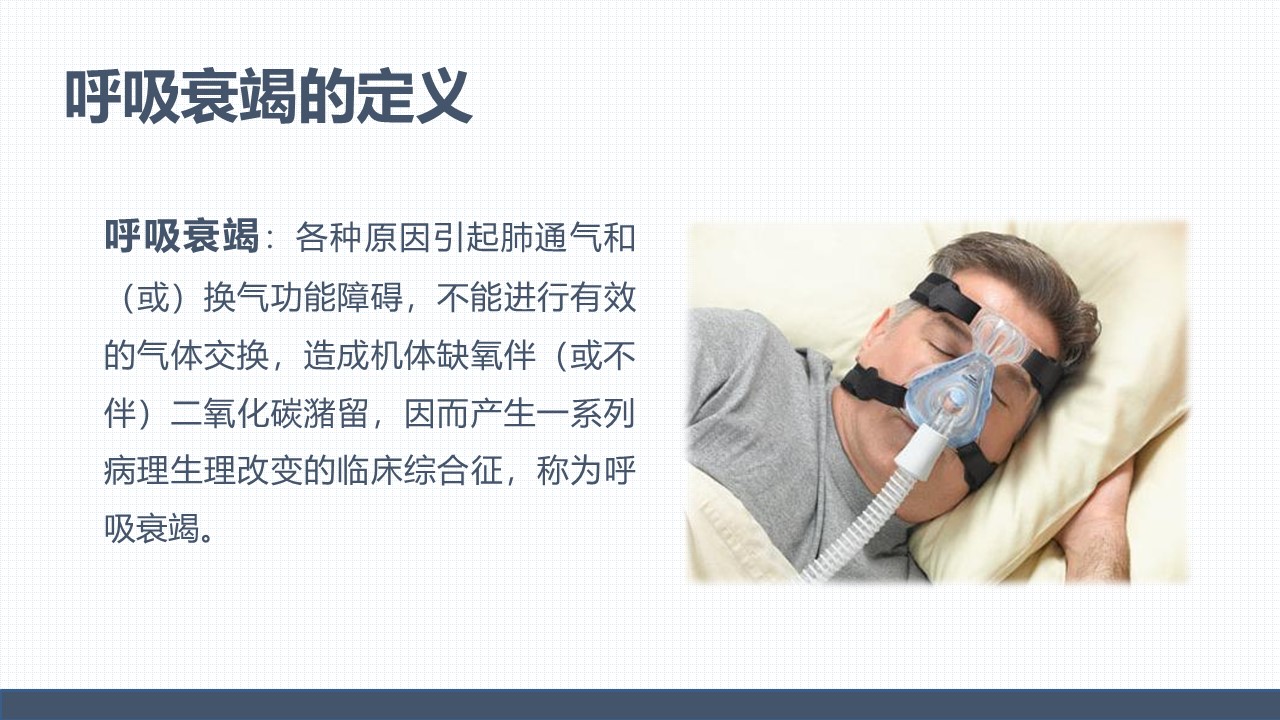 呼吸衰竭的定义

呼吸衰竭：各种原因引起肺通气和（或）换气功能障碍，不能进行有效的气体交换，造成机体缺氧伴（或不伴）二氧化碳潴留，因而产生一系列病理生理改变的临床综合征，称为呼吸衰竭。